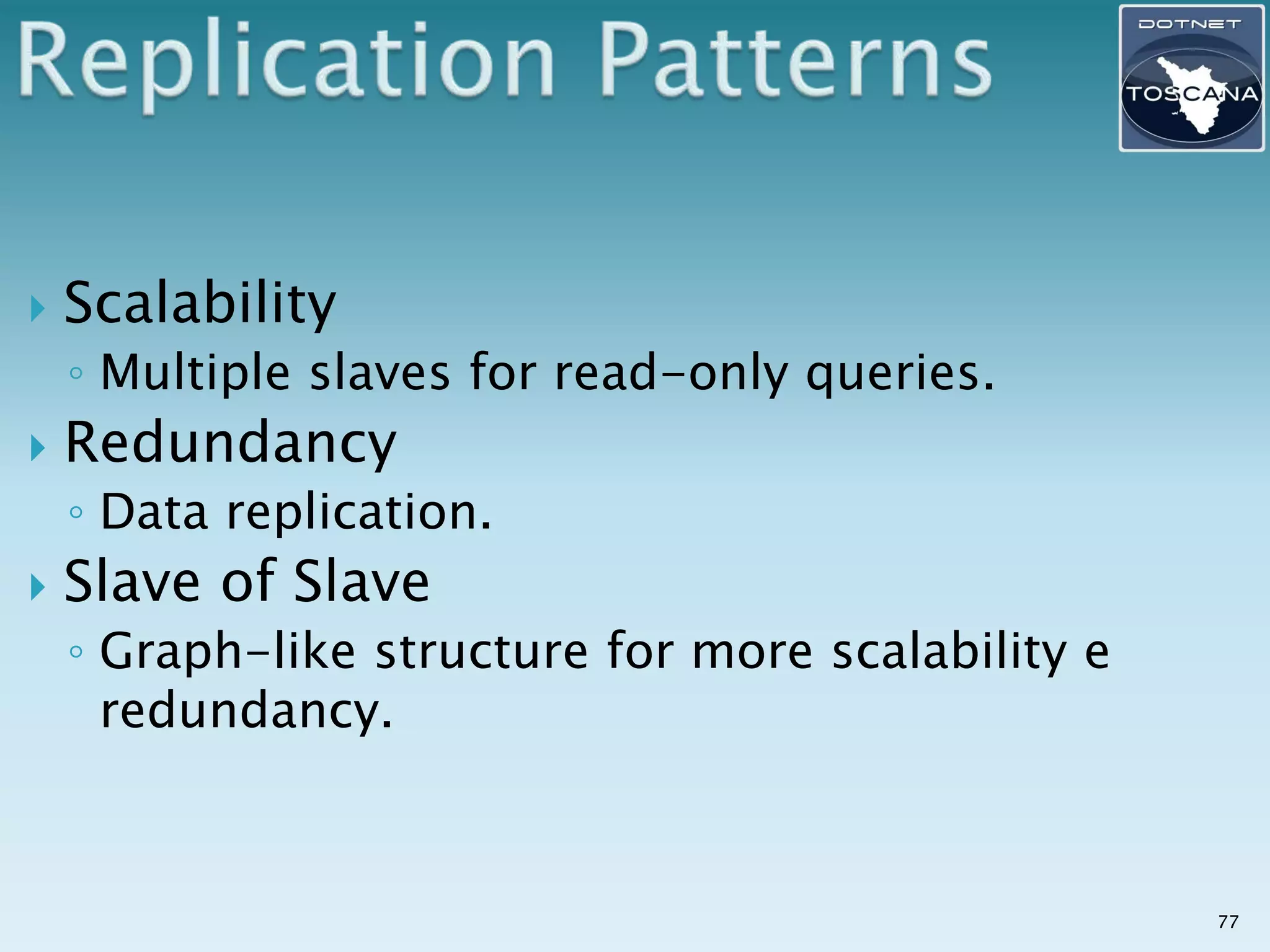 Replication Patterns

DOTNET
TOSCANA

Scalability
Multiple slaves for read-only queries.
Redundancy
Data replication.
Slave of Slave
Graph-like structure for more scalability e redundancy.

77